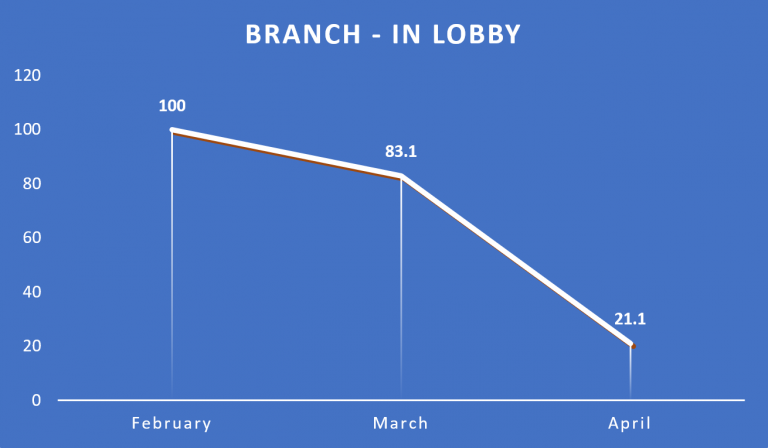 BRANCH - IN LOBBY

120
100
80
60
40
20
0

100
83.1
21.1

February
March
April